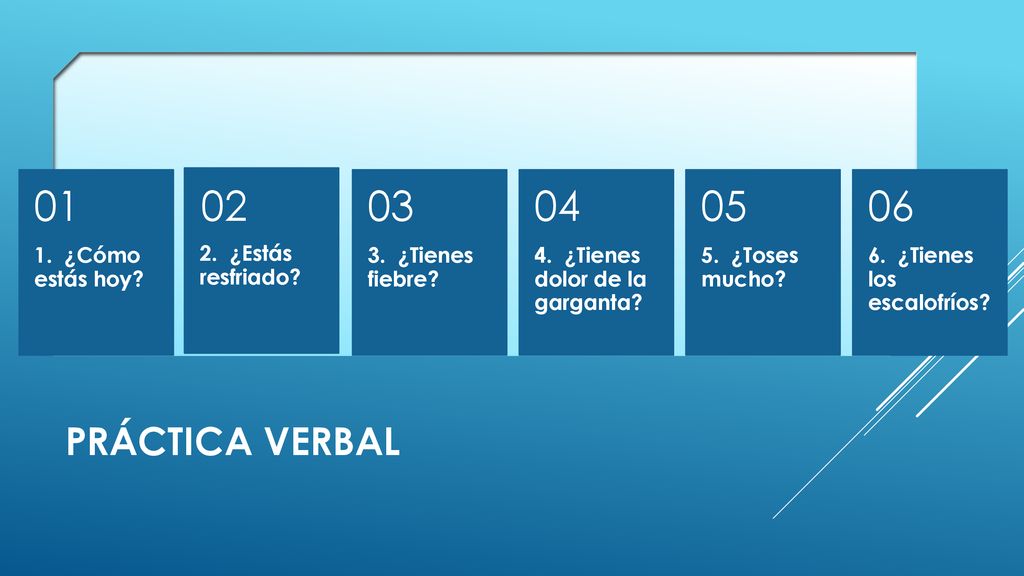 01

1. ¿Cómo estás hoy?

02

2. ¿Estás resfriado?

03

3. ¿Tienes fiebre?

04

4. ¿Tienes dolor de la garganta?

05

5. ¿Toses mucho?

06

6. ¿Tienes los escalofríos?

PRÁCTICA VERBAL